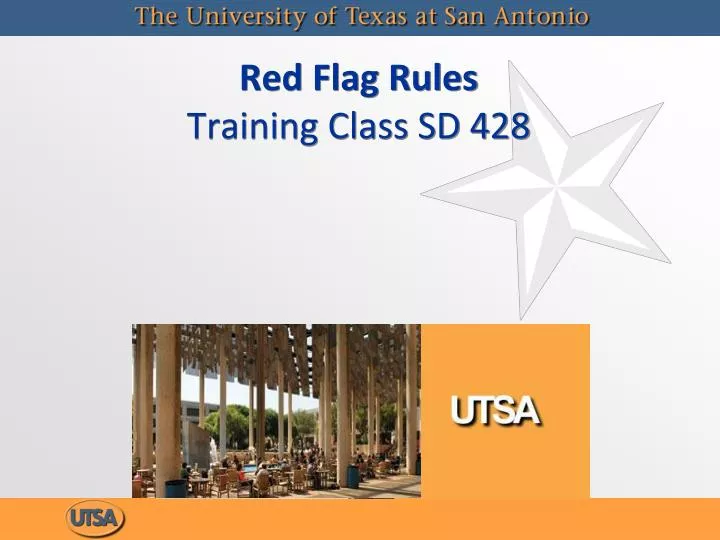 The University of Texas at San Antonio

Red Flag Rules
Training Class SD 428

UTSA

UTSA